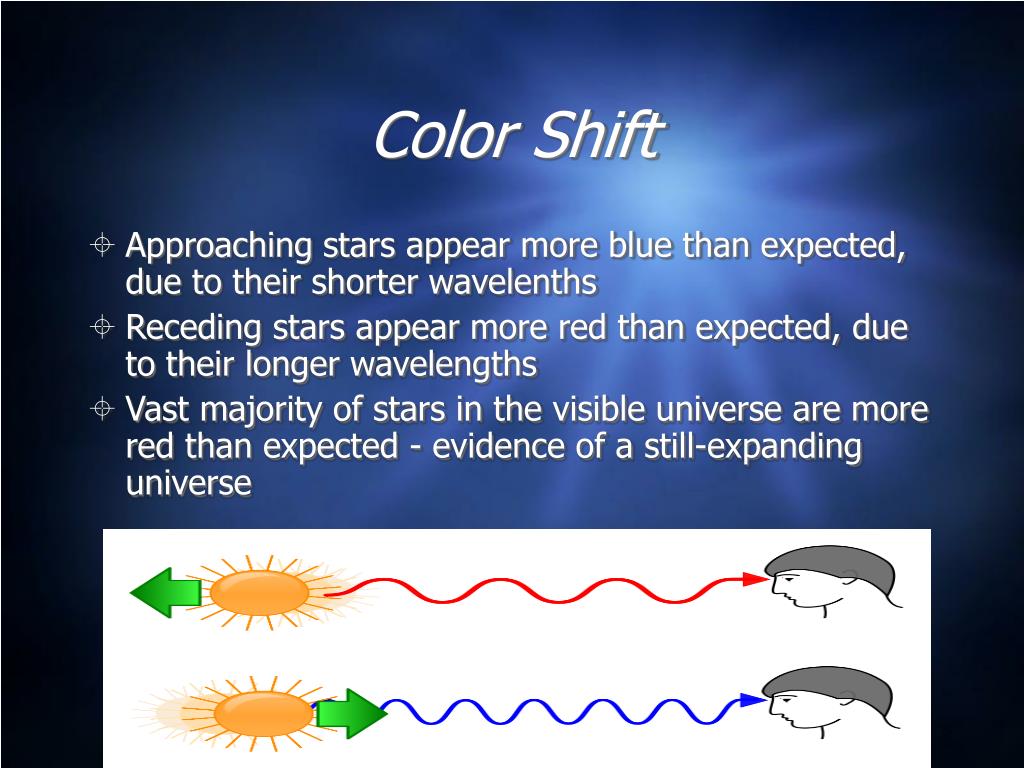 Color Shift

Approaching stars appear more blue than expected, due to their shorter wavelenths

Receding stars appear more red than expected, due to their longer wavelengths

Vast majority of stars in the visible universe are more red than expected - evidence of a still-expanding universe